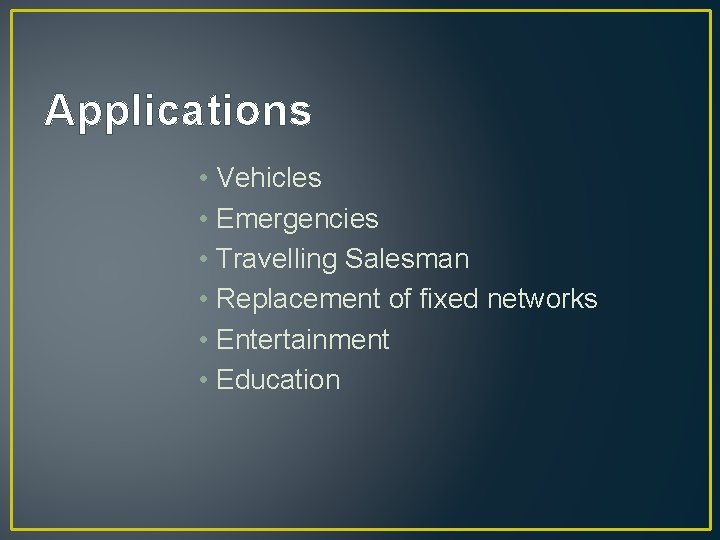 Applications

• Vehicles
• Emergencies
• Travelling Salesman
• Replacement of fixed networks
• Entertainment
• Education